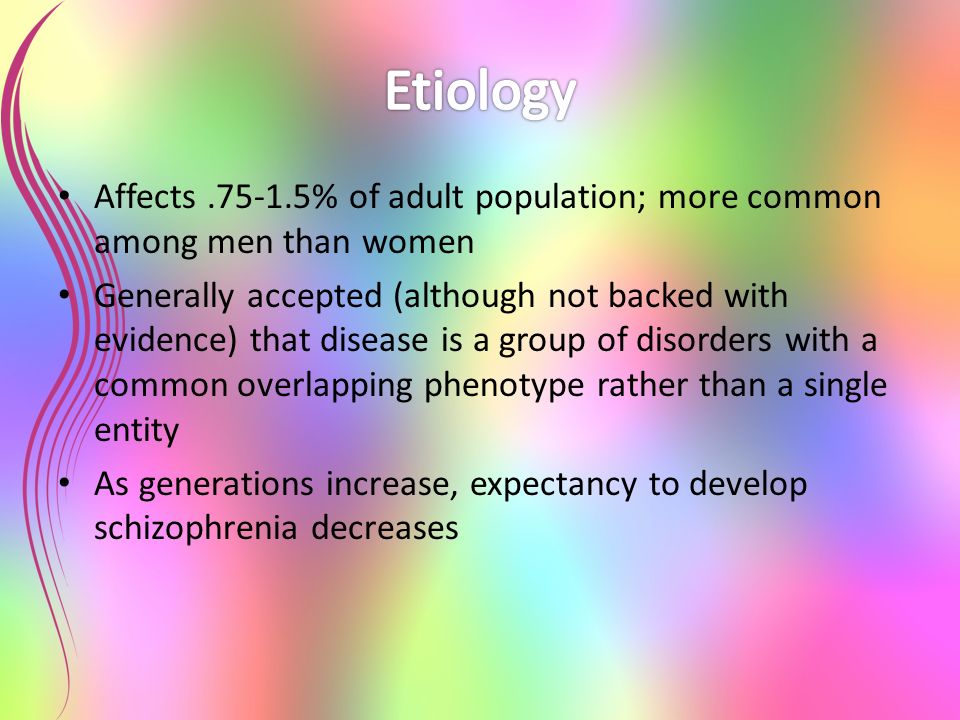 Etiology

• Affects .75-1.5% of adult population; more common among men than women
• Generally accepted (although not backed with evidence) that disease is a group of disorders with a common overlapping phenotype rather than a single entity
• As generations increase, expectancy to develop schizophrenia decreases